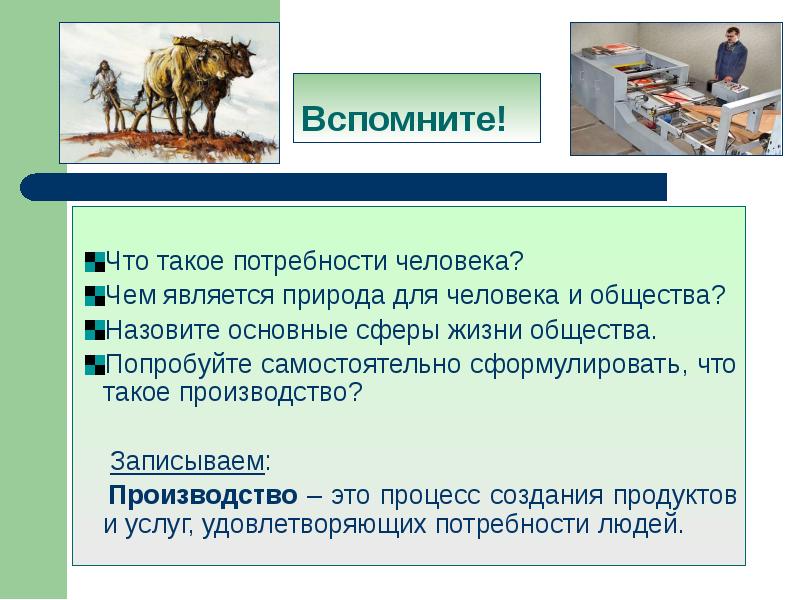 Вспомните!

Что такое потребности человека?
Чем является природа для человека и общества?
Назовите основные сферы жизни общества.
Попробуйте самостоятельно сформулировать, что такое производство?

Записываем:

Производство – это процесс создания продуктов и услуг, удовлетворяющих потребности людей.